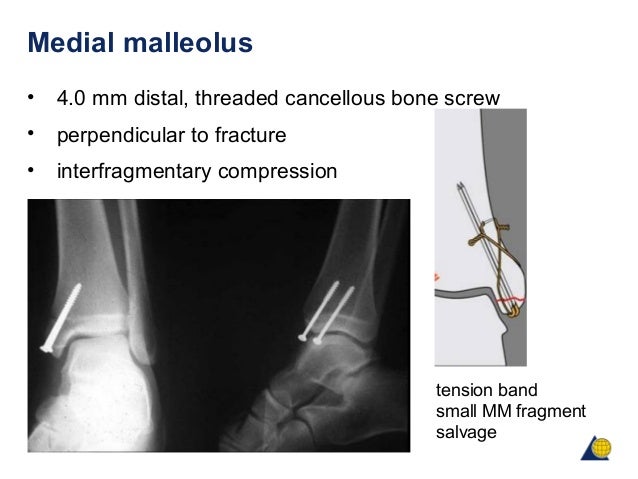 Medial malleolus

• 4.0 mm distal, threaded cancellous bone screw
• perpendicular to fracture
• interfragmentary compression

tension band
small MM fragment
salvage